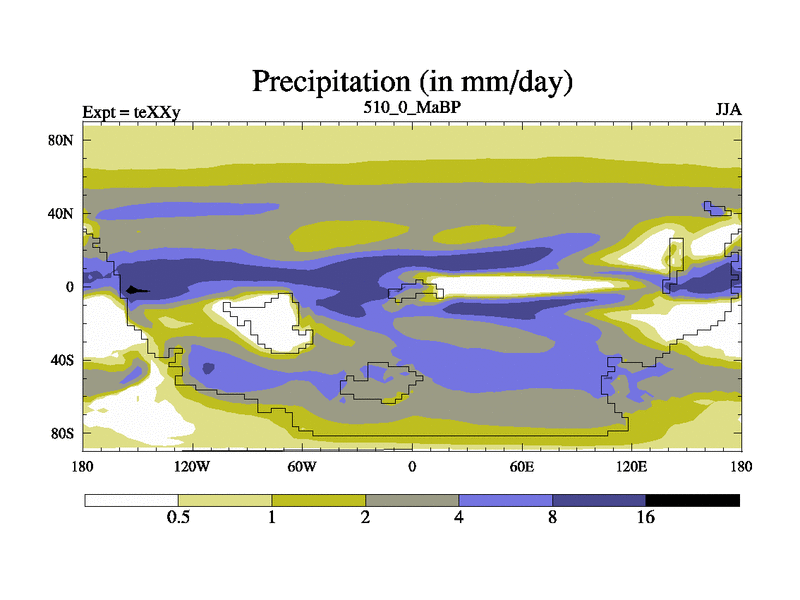 Precipitation (in mm/day)

Expt = teXXy

510_0_MaBP

JJA

80N
40N
0
40S
80S

180
120W
60W
0
60E
120E
180

0.5
1
2
4
8
16